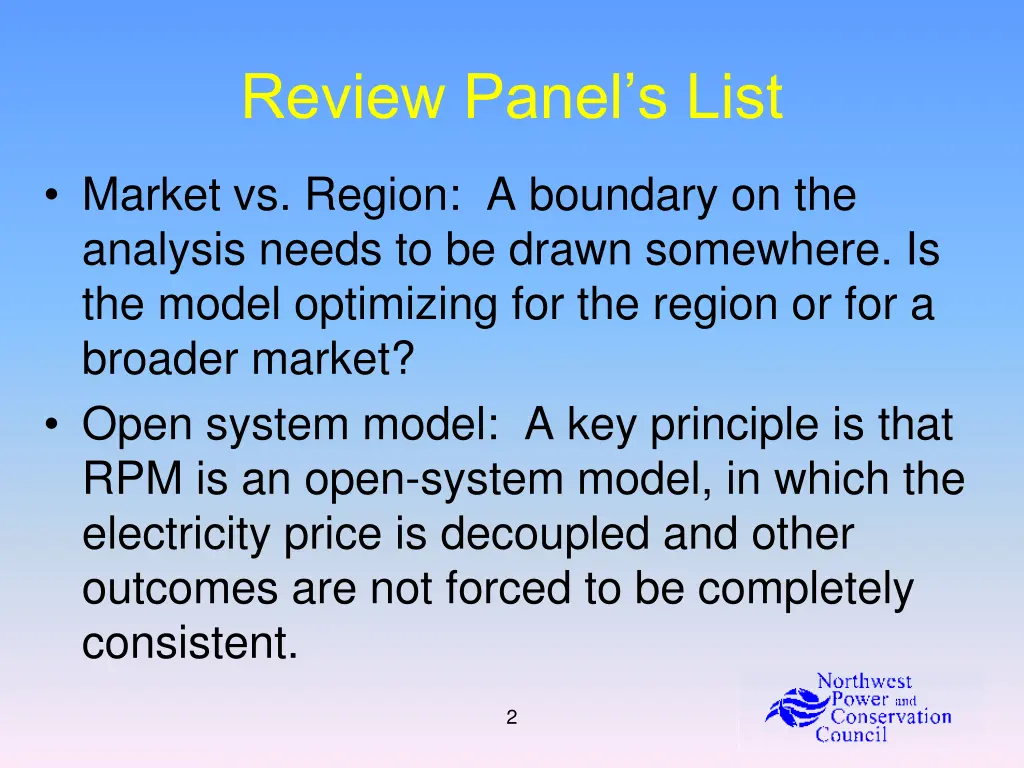 Review Panel's List

• Market vs. Region: A boundary on the analysis needs to be drawn somewhere. Is the model optimizing for the region or for a broader market?
• Open system model: A key principle is that RPM is an open-system model, in which the electricity price is decoupled and other outcomes are not forced to be completely consistent.

2

Northwest Power and Conservation Council